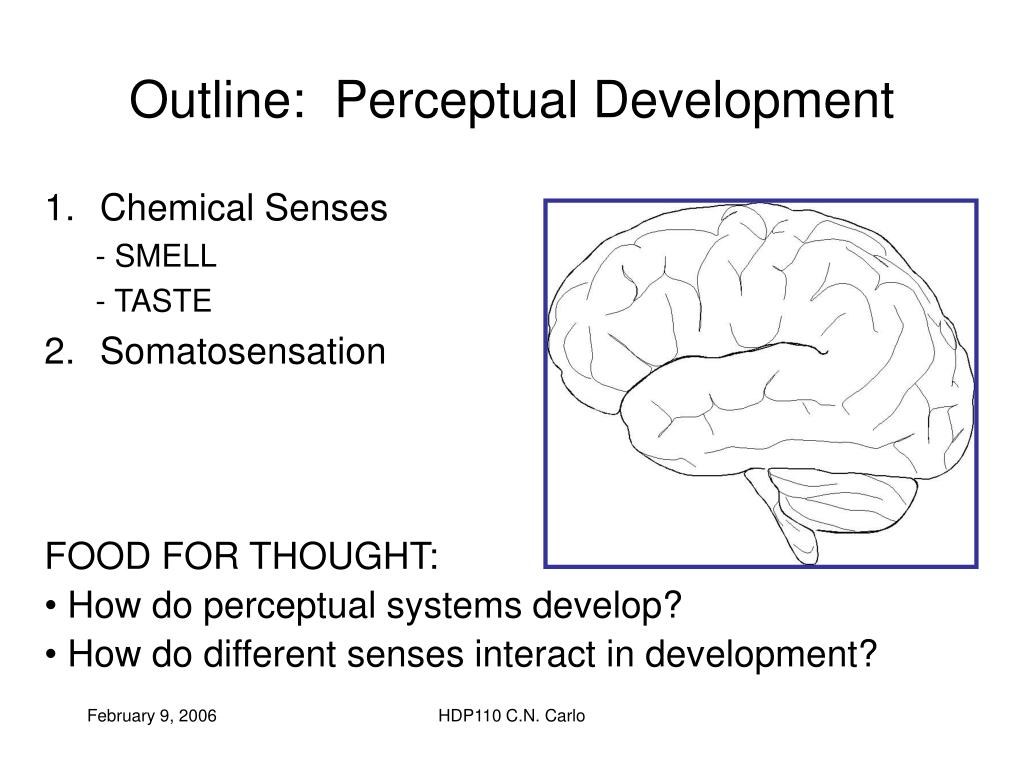 Outline:  Perceptual Development

1. Chemical Senses
- SMELL
- TASTE
2. Somatosensation

FOOD FOR THOUGHT:
• How do perceptual systems develop?
• How do different senses interact in development?

February 9, 2006

HDP110 C.N. Carlo